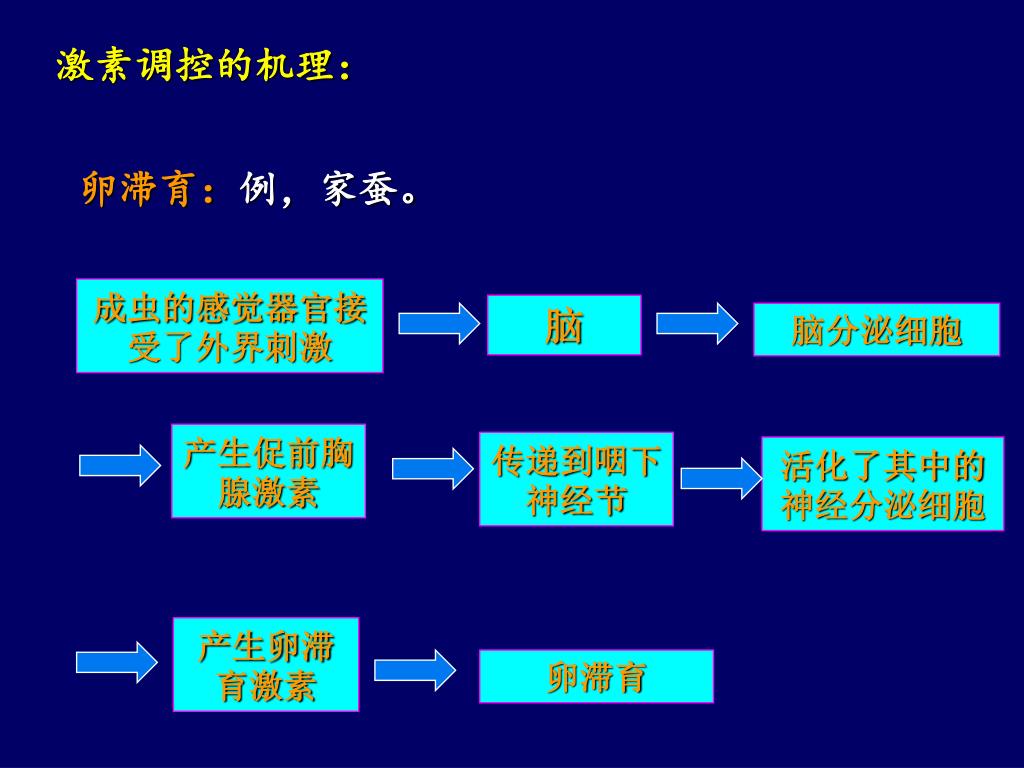 激素调控的机理：

卵滞育：例，家蚕。

成虫的感觉器官接受了外界刺激

脑

脑分泌细胞

产生促前胸腺激素

传递到咽下神经节

活化了其中的神经分泌细胞

产生卵滞育激素

卵滞育